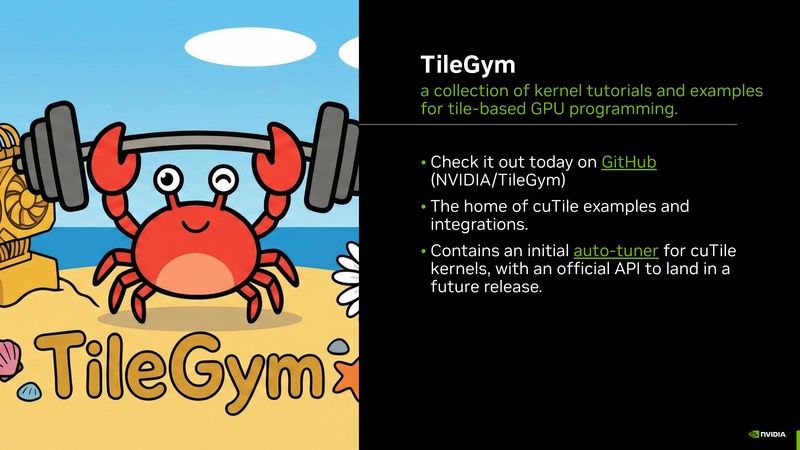 TileGym

TileGym
a collection of kernel tutorials and examples for tile-based GPU programming.

• Check it out today on GitHub (NVIDIA/TileGym)
• The home of cuTile examples and integrations.
• Contains an initial auto-tuner for cuTile kernels, with an official API to land in a future release.

NVIDIA